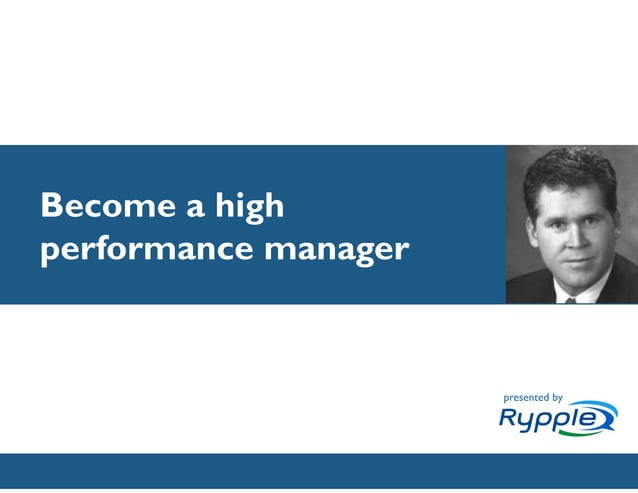 Become a high performance manager

presented by
Rypple